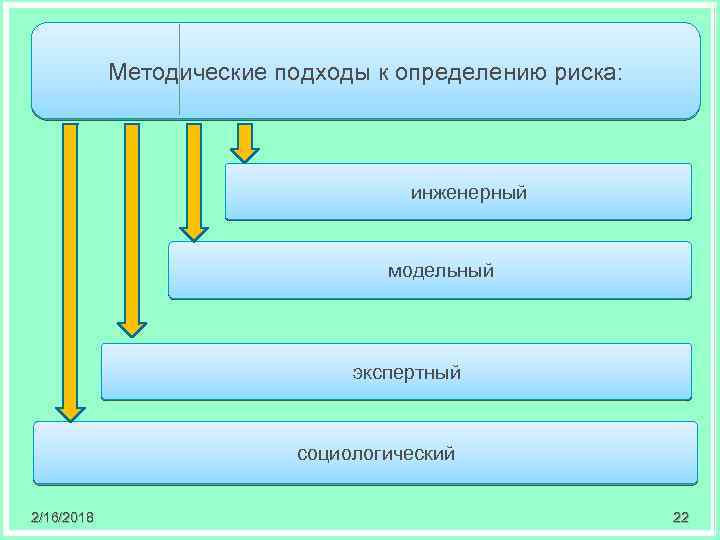 Методические подходы к определению риска:

инженерный

модельный

экспертный

социологический

2/16/2018

22